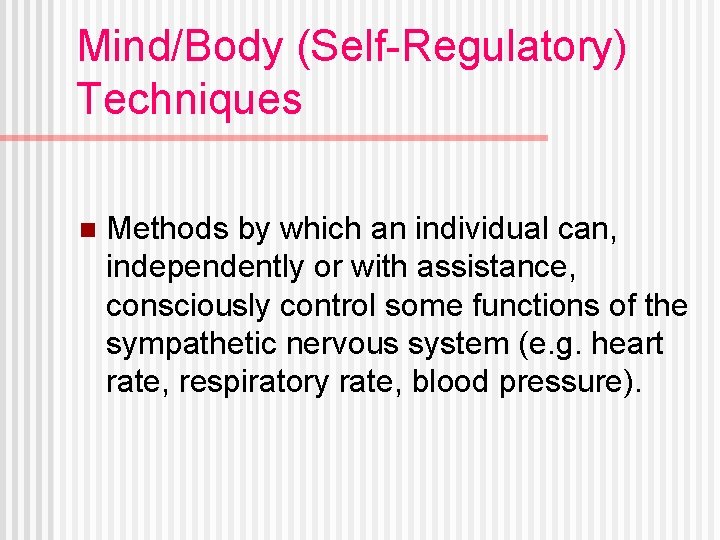 Mind/Body (Self-Regulatory) Techniques

Methods by which an individual can, independently or with assistance, consciously control some functions of the sympathetic nervous system (e.g. heart rate, respiratory rate, blood pressure).